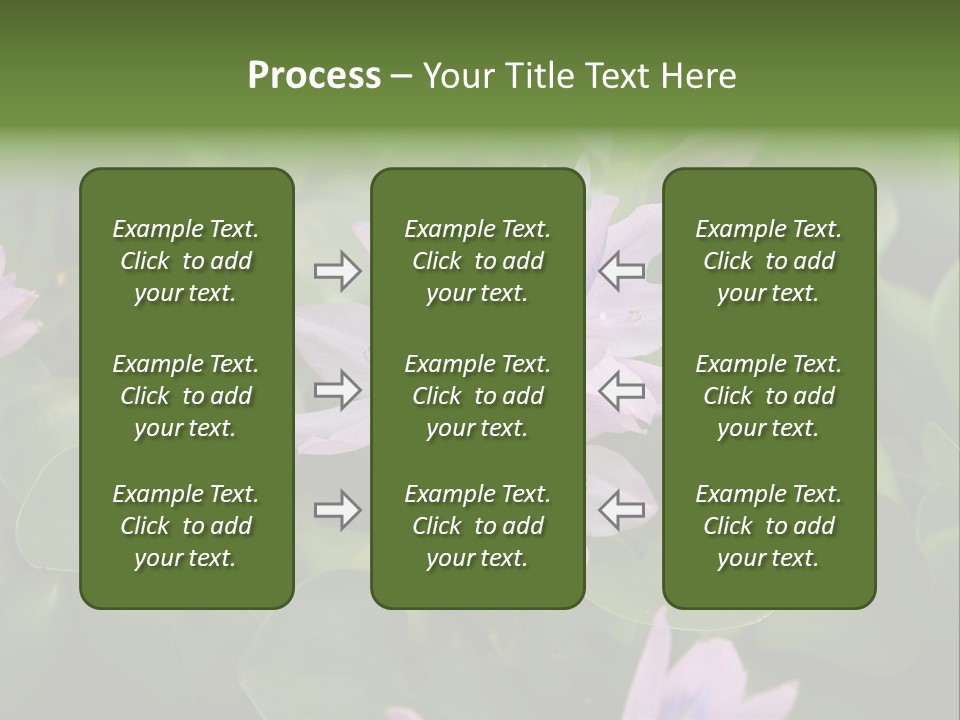 Process – Your Title Text Here

Example Text. Click to add your text.

Example Text. Click to add your text.

Example Text. Click to add your text.

Example Text. Click to add your text.

Example Text. Click to add your text.

Example Text. Click to add your text.

Example Text. Click to add your text.

Example Text. Click to add your text.

Example Text. Click to add your text.